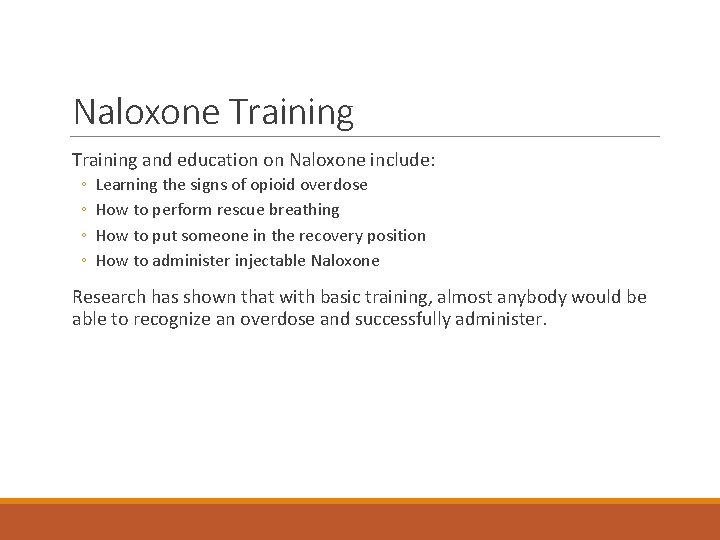 Naloxone Training

Training and education on Naloxone include:

◦ Learning the signs of opioid overdose
◦ How to perform rescue breathing
◦ How to put someone in the recovery position
◦ How to administer injectable Naloxone

Research has shown that with basic training, almost anybody would be able to recognize an overdose and successfully administer.